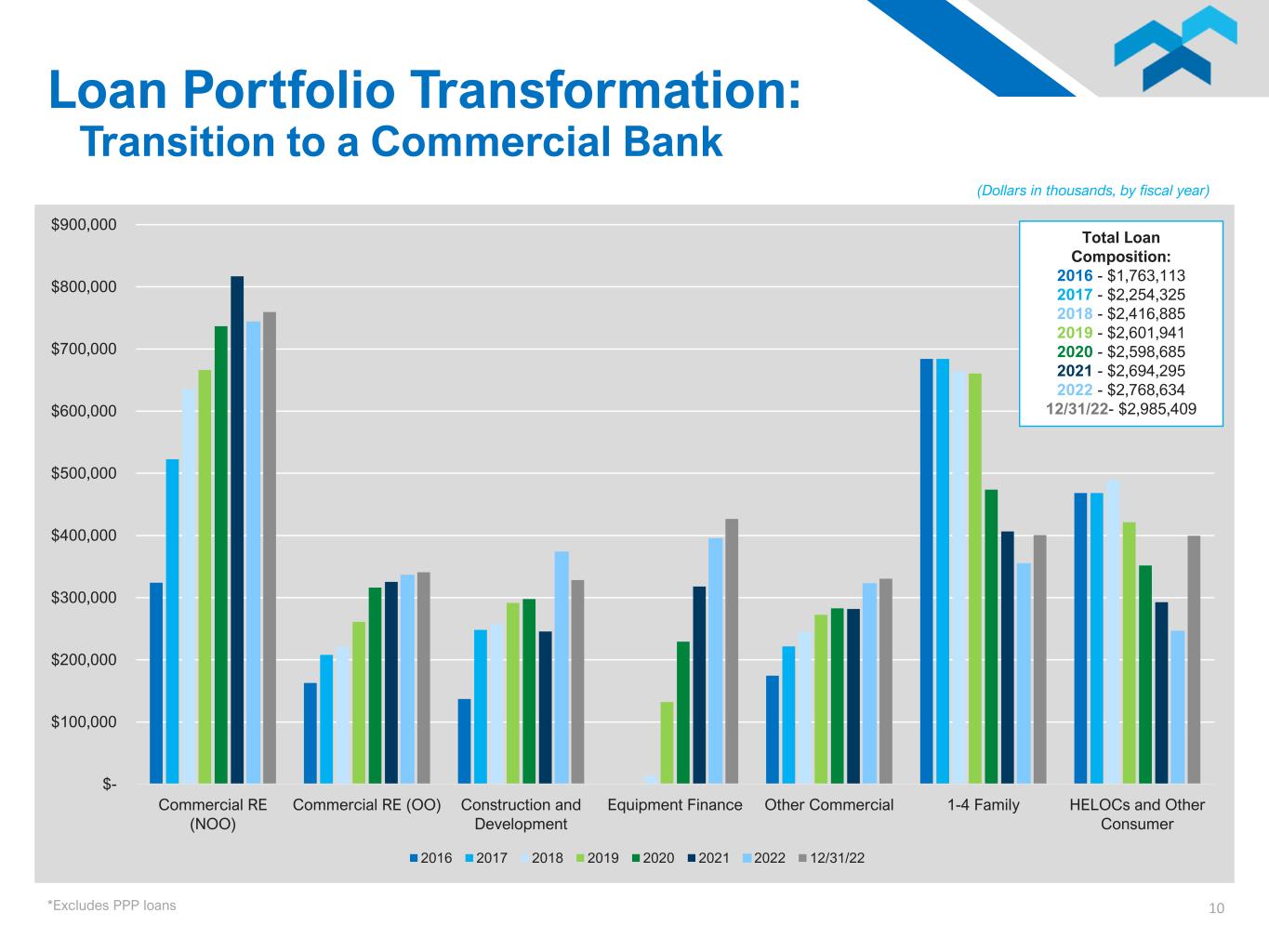 Loan Portfolio Transformation:
Transition to a Commercial Bank

(Dollars in thousands, by fiscal year)

Total Loan Composition:
2016 - $1,763,113
2017 - $2,254,325
2018 - $2,416,885
2019 - $2,601,941
2020 - $2,598,685
2021 - $2,694,295
2022 - $2,768,634
12/31/22- $2,985,409

$900,000
$800,000
$700,000
$600,000
$500,000
$400,000
$300,000
$200,000
$100,000
$-

Commercial RE (NOO)
Commercial RE (OO)
Construction and Development
Equipment Finance
Other Commercial
1-4 Family
HELOCs and Other Consumer

2016 2017 2018 2019 2020 2021 2022 12/31/22

*Excludes PPP loans

10